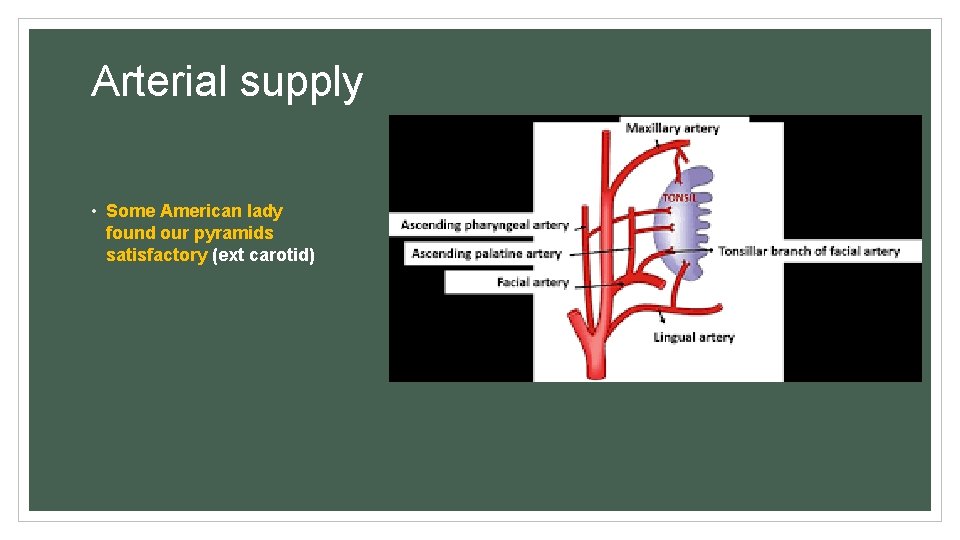 Arterial supply

• Some American lady found our pyramids satisfactory (ext carotid)

Maxillary artery
TONSIL
Ascending pharyngeal artery
Ascending palatine artery
Tonsillar branch of facial artery
Facial artery
Lingual artery